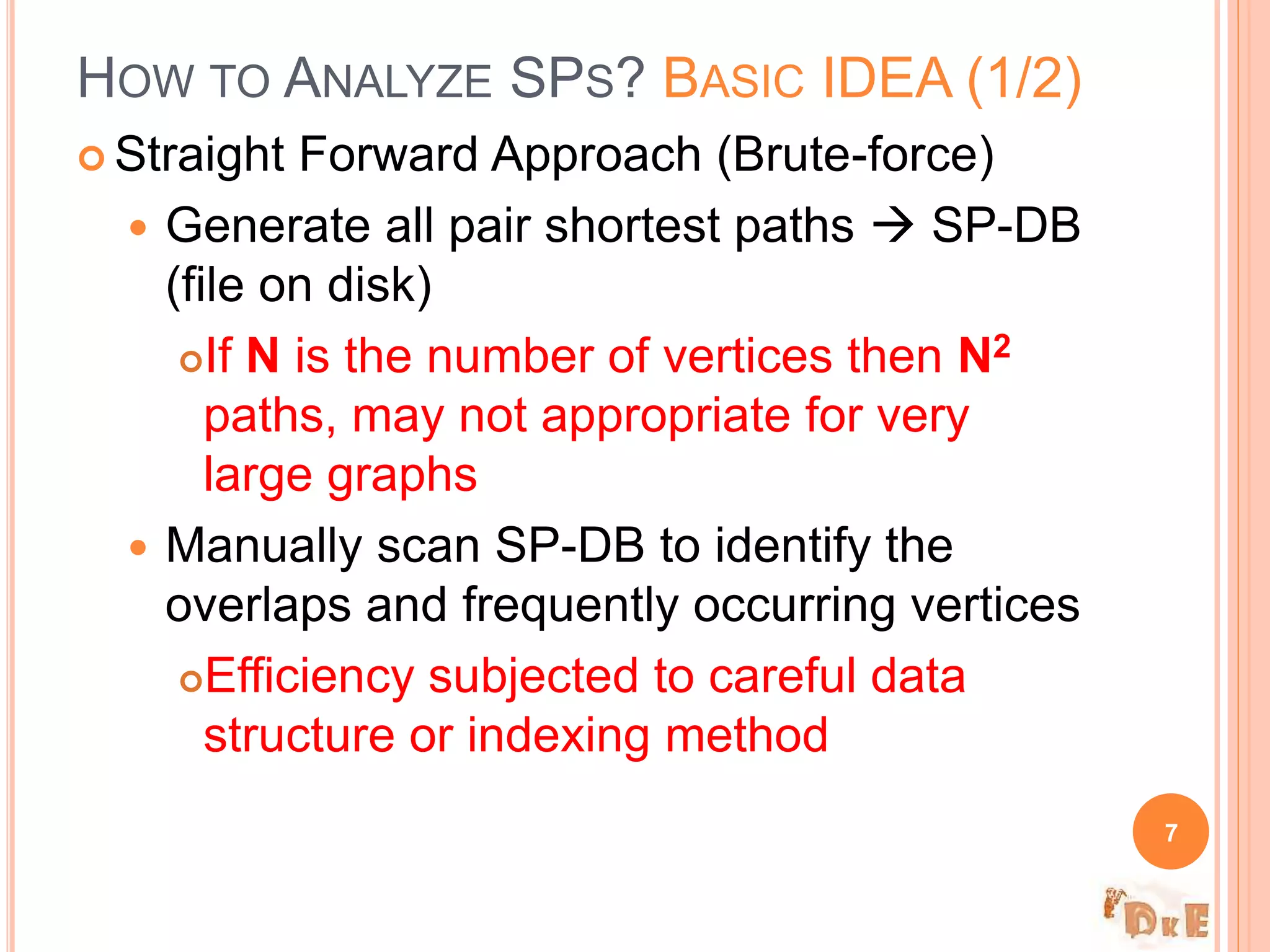 HOW TO ANALYZE SPS? BASIC IDEA (1/2)

Straight Forward Approach (Brute-force)

Generate all pair shortest paths → SP-DB (file on disk)

If N is the number of vertices then $N^2$ paths, may not appropriate for very large graphs

Manually scan SP-DB to identify the overlaps and frequently occurring vertices

Efficiency subjected to careful data structure or indexing method

7

DKE